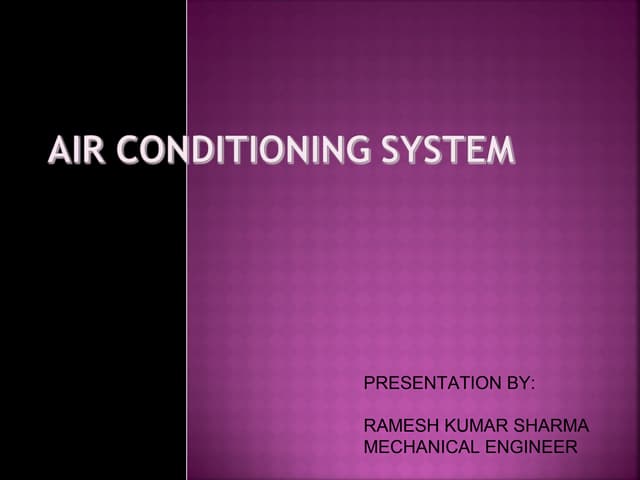 AIR CONDITIONING SYSTEM

PRESENTATION BY:

RAMESH KUMAR SHARMA
MECHANICAL ENGINEER